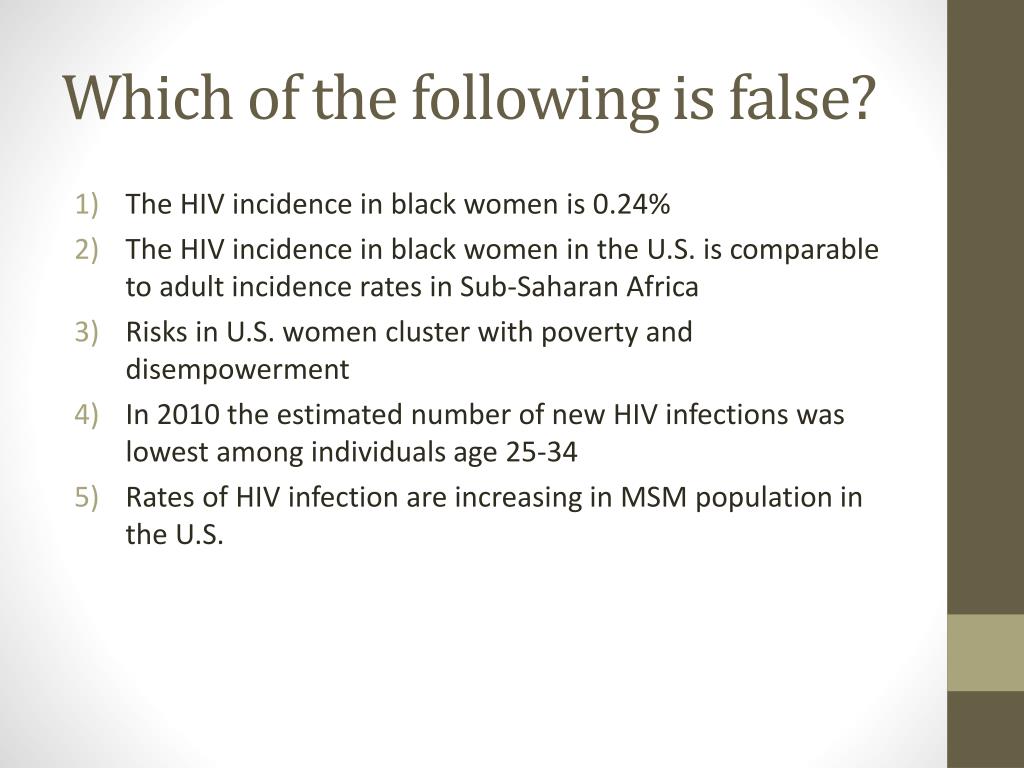 Which of the following is false?

1) The HIV incidence in black women is 0.24%
2) The HIV incidence in black women in the U.S. is comparable to adult incidence rates in Sub-Saharan Africa
3) Risks in U.S. women cluster with poverty and disempowerment
4) In 2010 the estimated number of new HIV infections was lowest among individuals age 25-34
5) Rates of HIV infection are increasing in MSM population in the U.S.